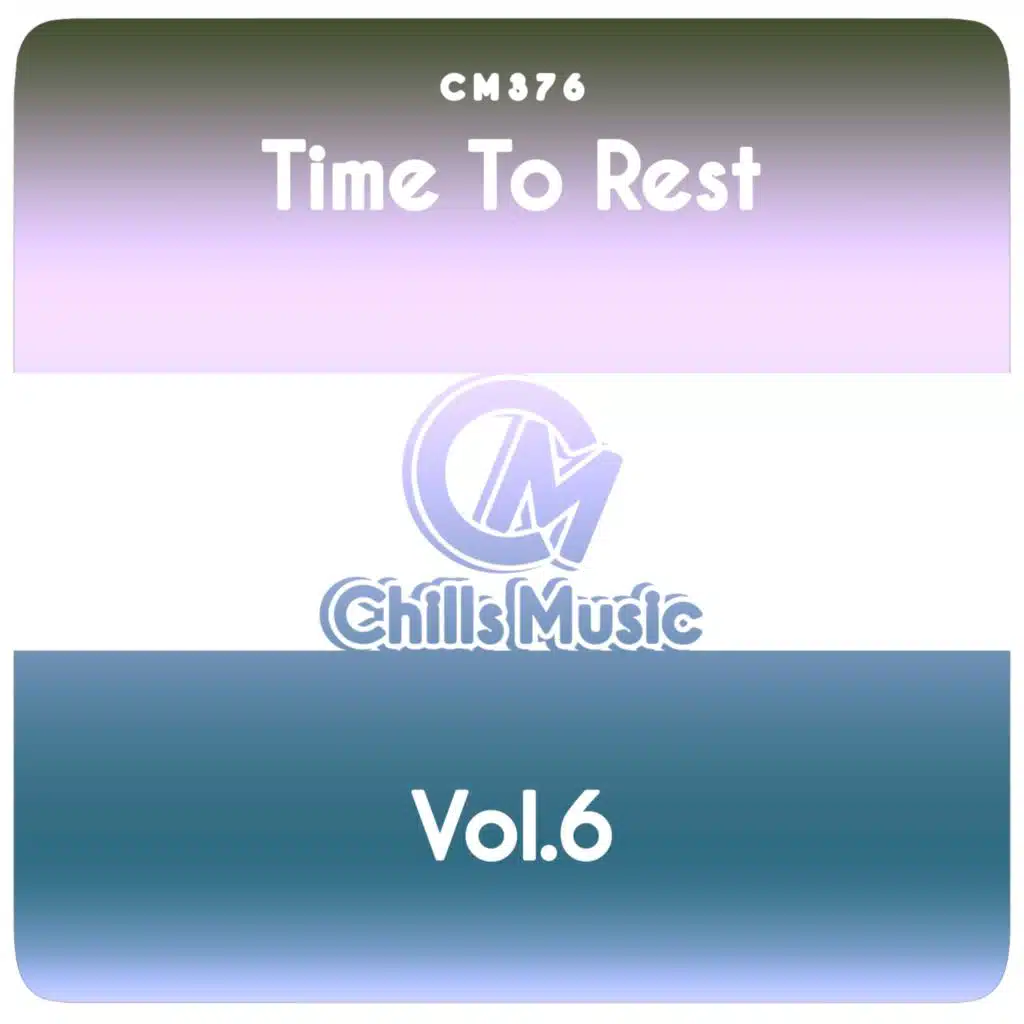 CM376
Time To Rest

CM
Chills Music

Vol.6